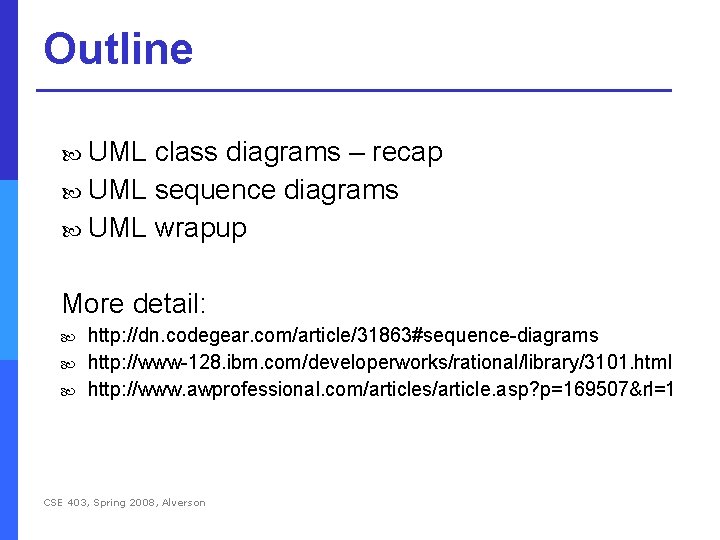 Outline

UML class diagrams – recap
UML sequence diagrams
UML wrapup

More detail:
http://dn.codegear.com/article/31863#sequence-diagrams
http://www-128.ibm.com/developerworks/rational/library/3101.html
http://www.awprofessional.com/articles/article.asp?p=169507&rl=1

CSE 403, Spring 2008, Alverson